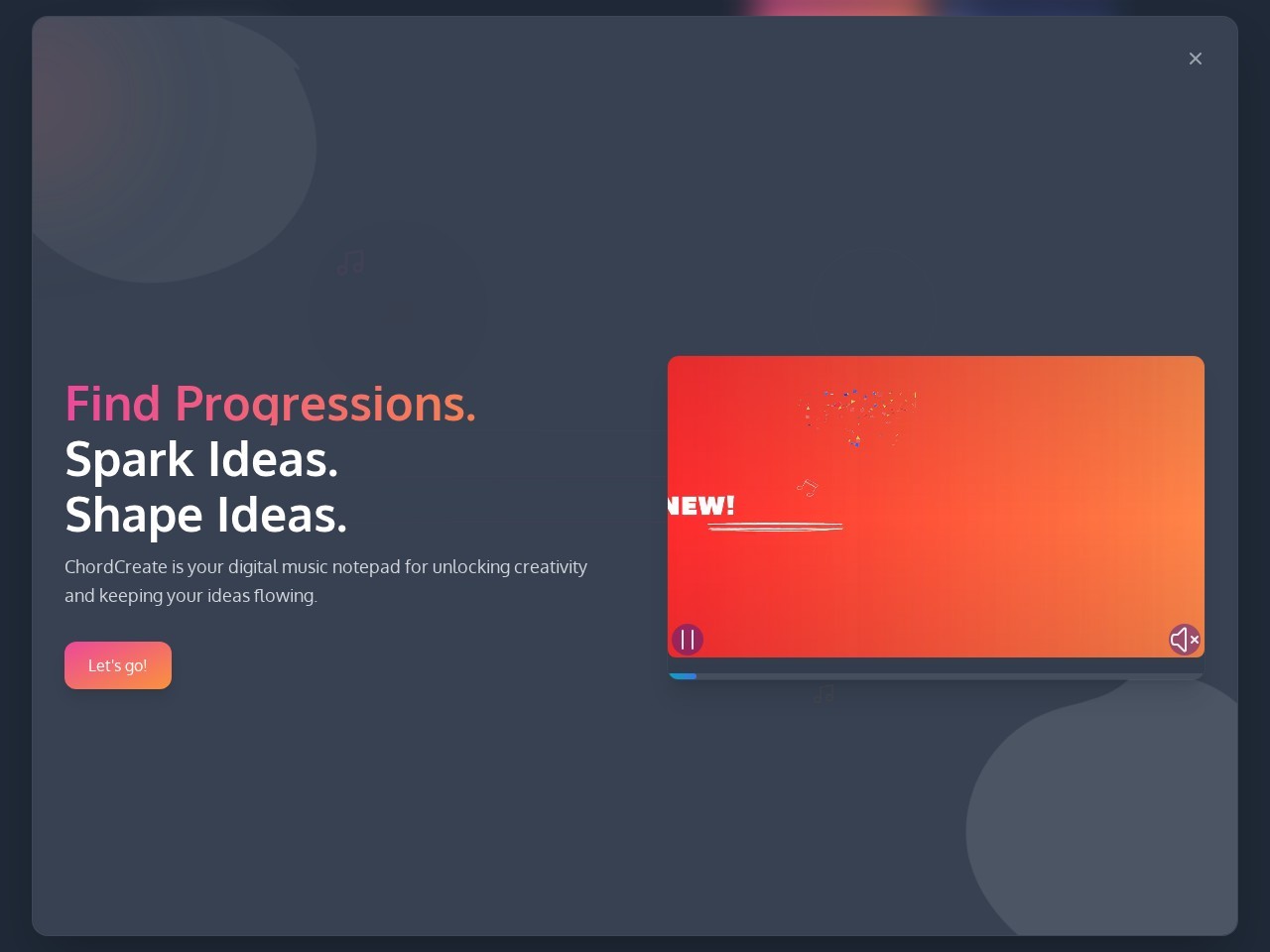 ×

Find Progressions.
Spark Ideas.
Shape Ideas.

ChordCreate is your digital music notepad for unlocking creativity and keeping your ideas flowing.

Let's go!

NEW!